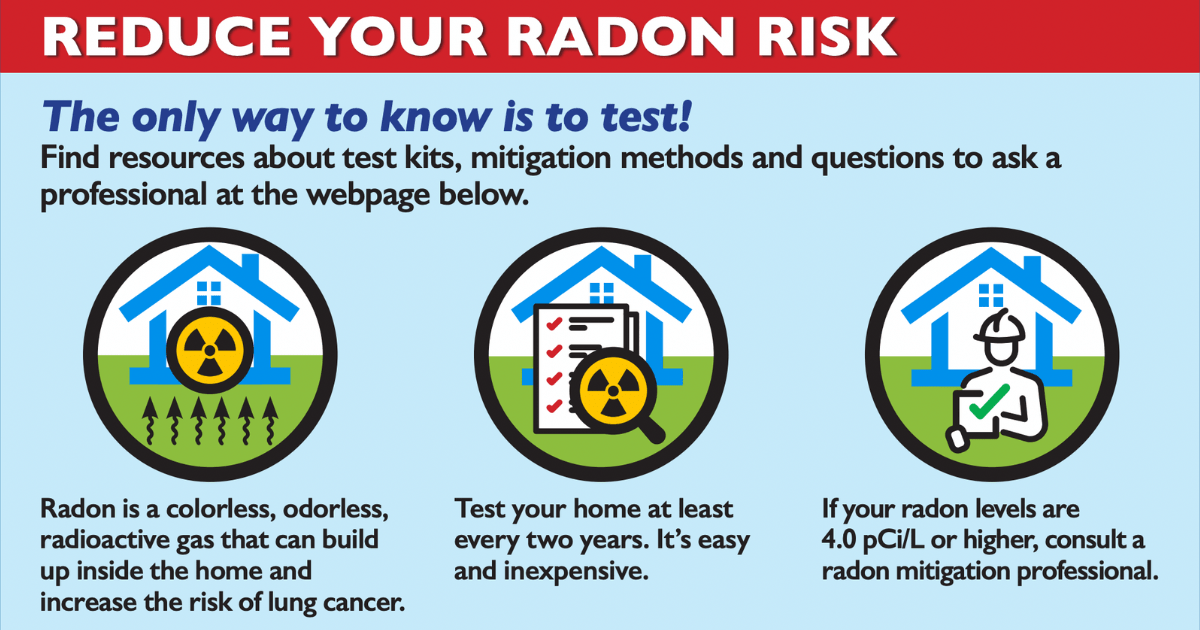 REDUCE YOUR RADON RISK

The only way to know is to test!

Find resources about test kits, mitigation methods and questions to ask a professional at the webpage below.

Radon is a colorless, odorless, radioactive gas that can build up inside the home and increase the risk of lung cancer.

Test your home at least every two years. It's easy and inexpensive.

If your radon levels are 4.0 pCi/L or higher, consult a radon mitigation professional.